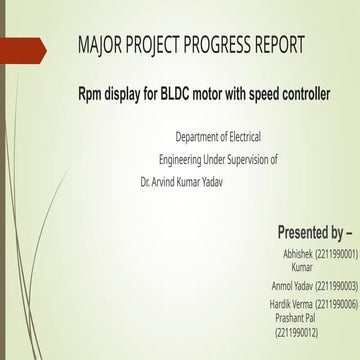 MAJOR PROJECT PROGRESS REPORT

Rpm display for BLDC motor with speed controller

Department of Electrical Engineering Under Supervision of Dr. Arvind Kumar Yadav

Presented by –

Abhishek (2211990001) Kumar

Anmol Yadav (2211990003)

Hardik Verma (2211990006)

Prashant Pal (2211990012)